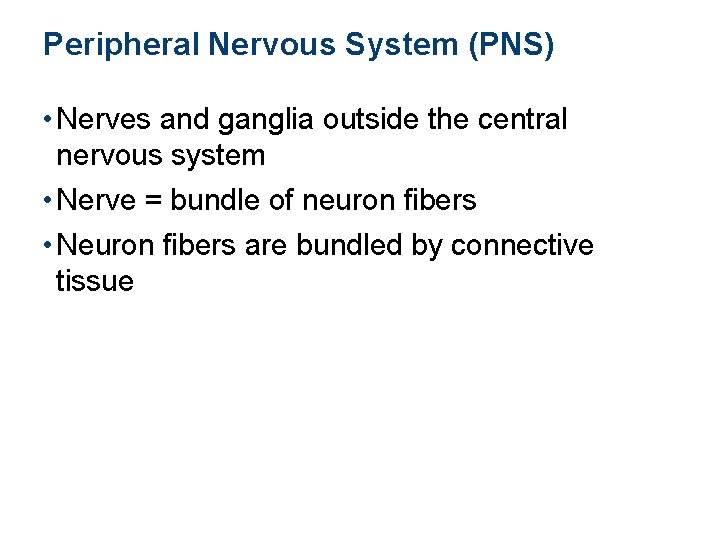 Peripheral Nervous System (PNS)

• Nerves and ganglia outside the central nervous system

• Nerve = bundle of neuron fibers

• Neuron fibers are bundled by connective tissue